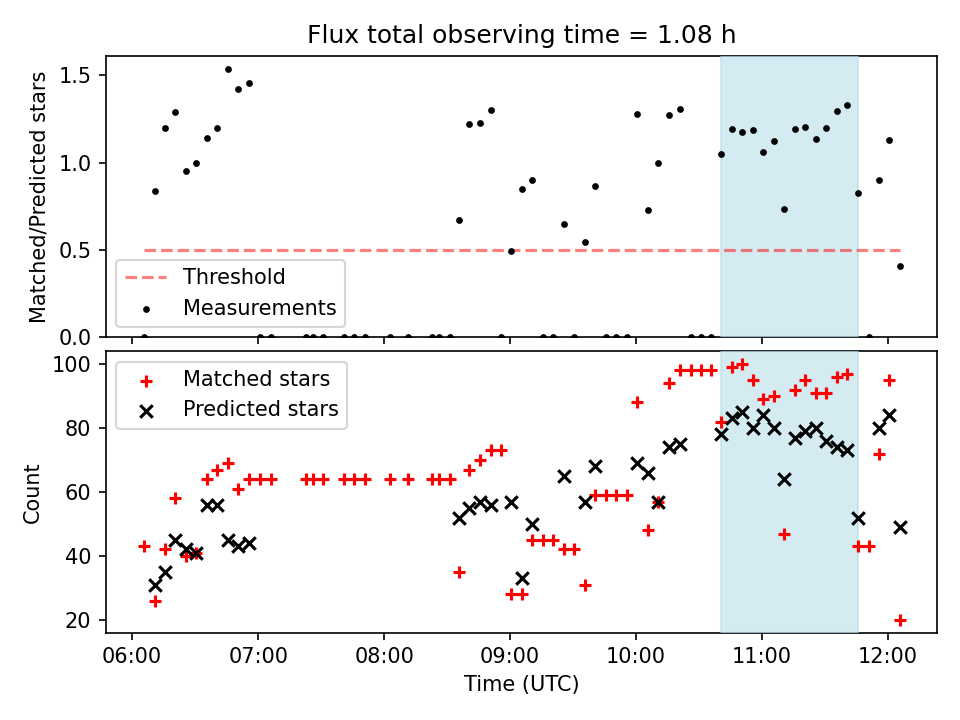 Flux total observing time = 1.08 h

Matched/Predicted stars

1.5
1.0
0.5
0.0

Threshold
Measurements

Count

100
80
60
40
20

Matched stars
Predicted stars

06:00 07:00 08:00 09:00 10:00 11:00 12:00

Time (UTC)